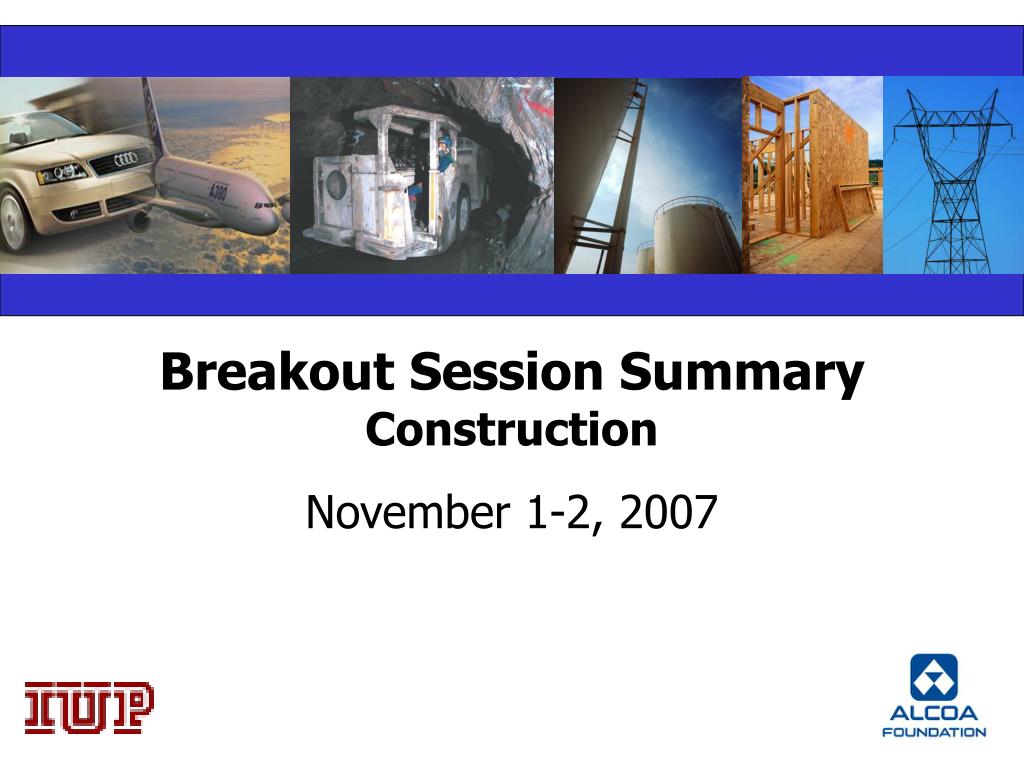 A380

Breakout Session Summary
Construction

November 1-2, 2007

IUP

ALCOA
FOUNDATION